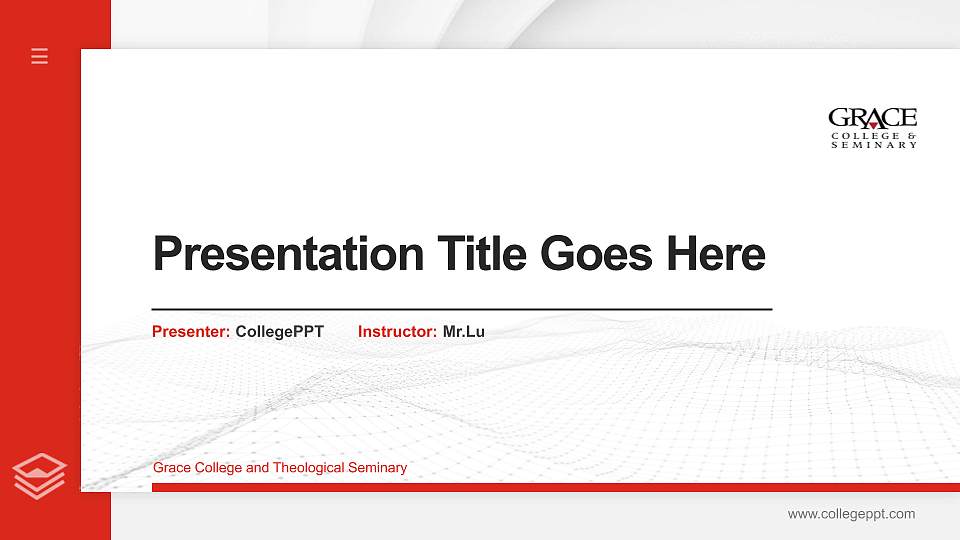 GRACE
COLLEGE &
SEMINARY

Presentation Title Goes Here

Presenter: CollegePPT Instructor: Mr.Lu

Grace College and Theological Seminary

www.collegeppt.com